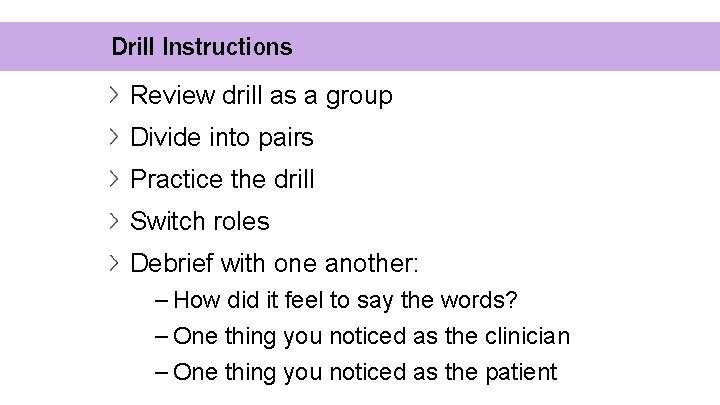 Drill Instructions

> Review drill as a group
> Divide into pairs
> Practice the drill
> Switch roles
> Debrief with one another:
– How did it feel to say the words?
– One thing you noticed as the clinician
– One thing you noticed as the patient